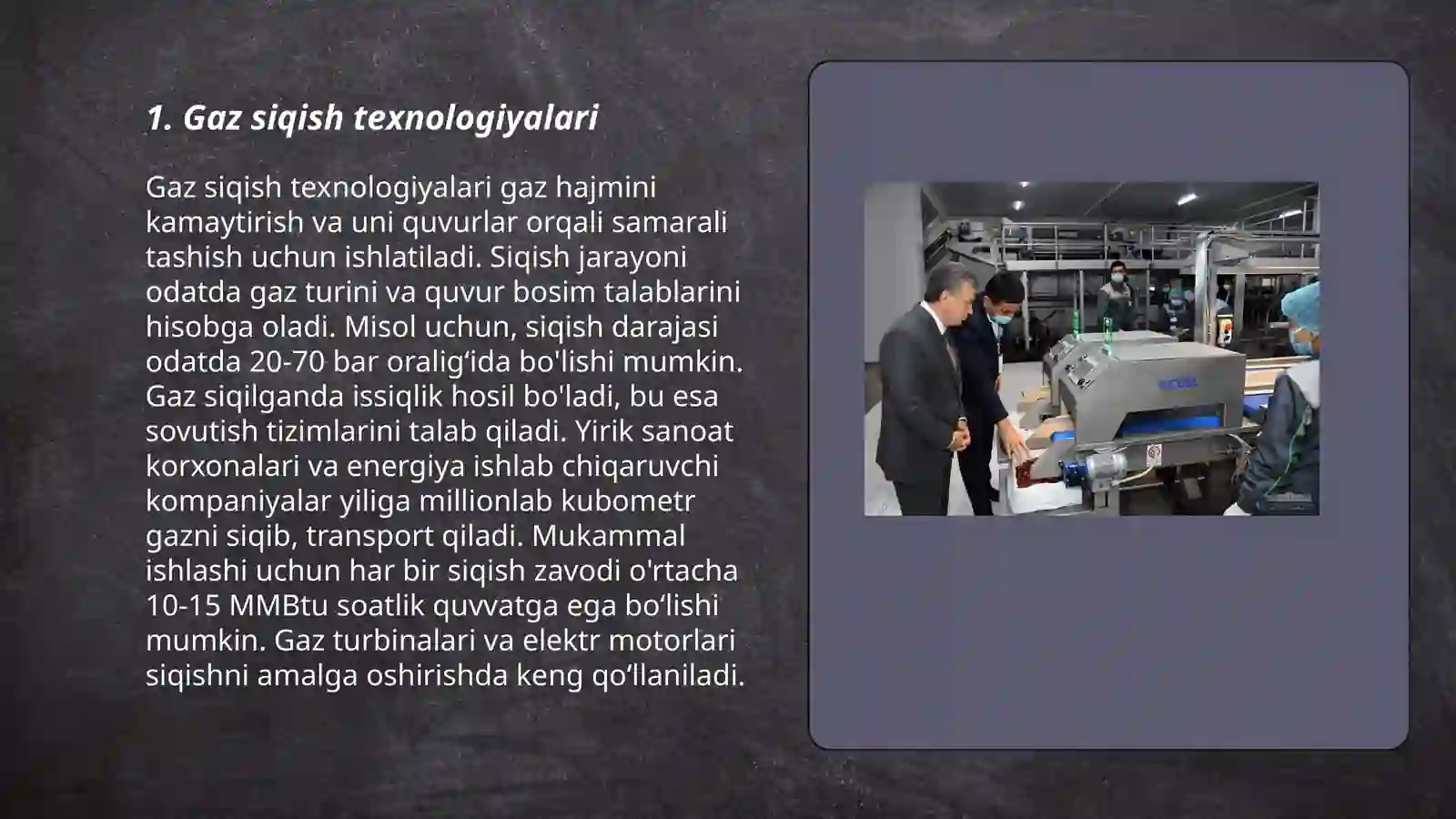 1. Gaz siqish texnologiyalari

Gaz siqish texnologiyalari gaz hajmini kamaytirish va uni quvurlar orqali samarali tashish uchun ishlatiladi. Siqish jarayoni odatda gaz turini va quvur bosim talablarini hisobga oladi. Misol uchun, siqish darajasi odatda 20-70 bar oralig‘ida bo'lishi mumkin. Gaz siqilganda issiqlik hosil bo'ladi, bu esa sovutish tizimlarini talab qiladi. Yirik sanoat korxonalari va energiya ishlab chiqaruvchi kompaniyalar yiliga millionlab kubometr gazni siqib, transport qiladi. Mukammal ishlashi uchun har bir siqish zavodi o'rtacha 10-15 MMBtu soatlik quvvatga ega bo‘lishi mumkin. Gaz turbinalari va elektr motorlari siqishni amalga oshirishda keng qo‘llaniladi.